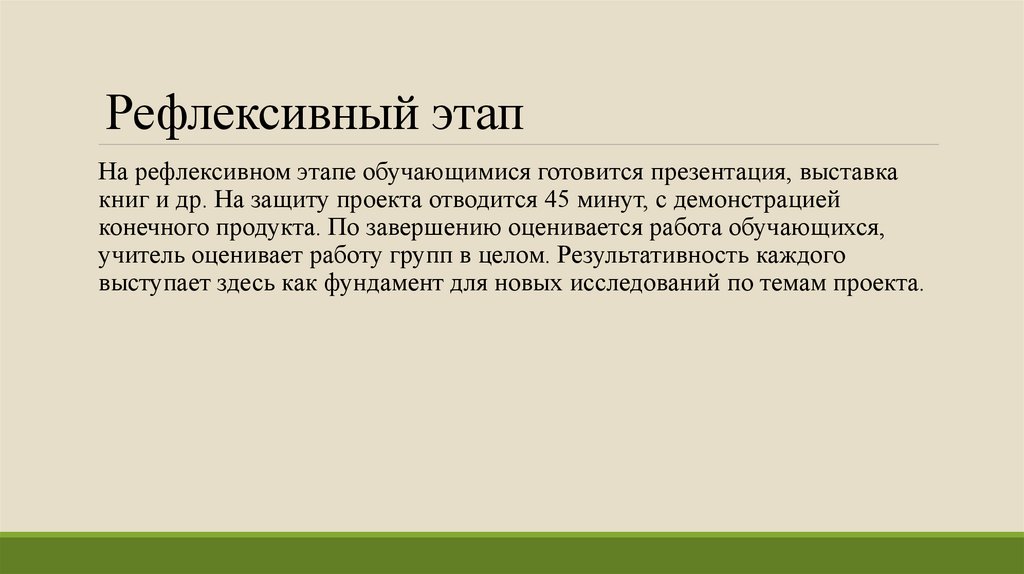 Рефлексивный этап

На рефлексивном этапе обучающимися готовится презентация, выставка книг и др. На защиту проекта отводится 45 минут, с демонстрацией конечного продукта. По завершению оценивается работа обучающихся, учитель оценивает работу групп в целом. Результативность каждого выступает здесь как фундамент для новых исследований по темам проекта.